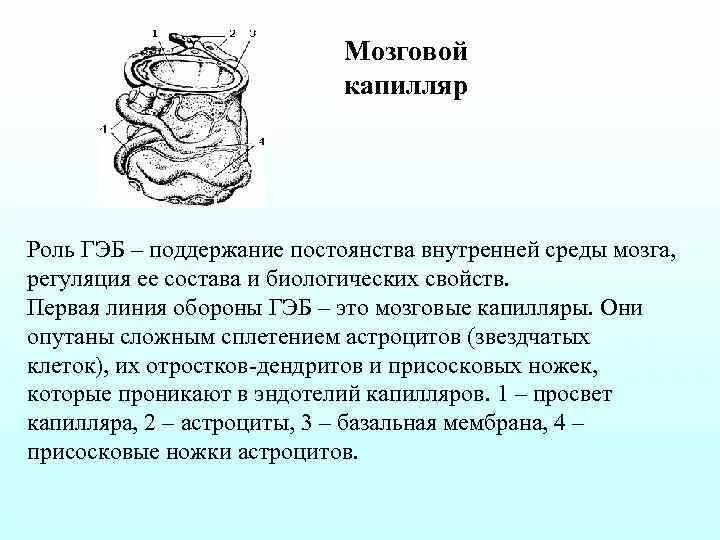 1 2 3

4

4

Мозговой капилляр

Роль ГЭБ – поддержание постоянства внутренней среды мозга, регуляция ее состава и биологических свойств.
Первая линия обороны ГЭБ – это мозговые капилляры. Они опутаны сложным сплетением астроцитов (звездчатых клеток), их отростков-дендритов и присосковых ножек, которые проникают в эндотелий капилляров. 1 – просвет капилляра, 2 – астроциты, 3 – базальная мембрана, 4 – присосковые ножки астроцитов.